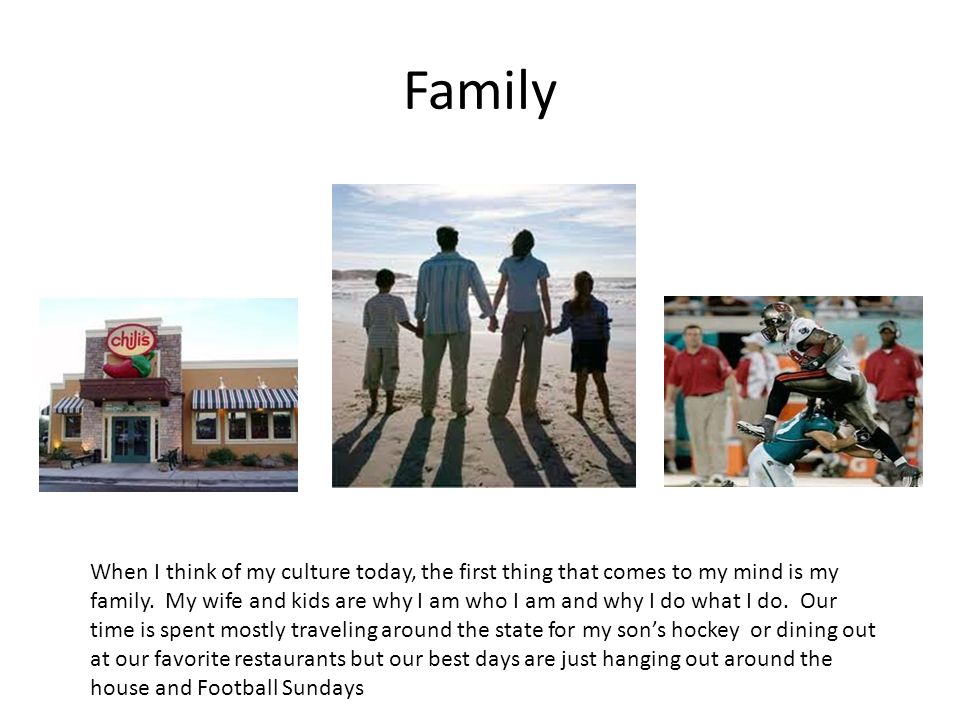 Family

chili's

When I think of my culture today, the first thing that comes to my mind is my family. My wife and kids are why I am who I am and why I do what I do. Our time is spent mostly traveling around the state for my son's hockey or dining out at our favorite restaurants but our best days are just hanging out around the house and Football Sundays